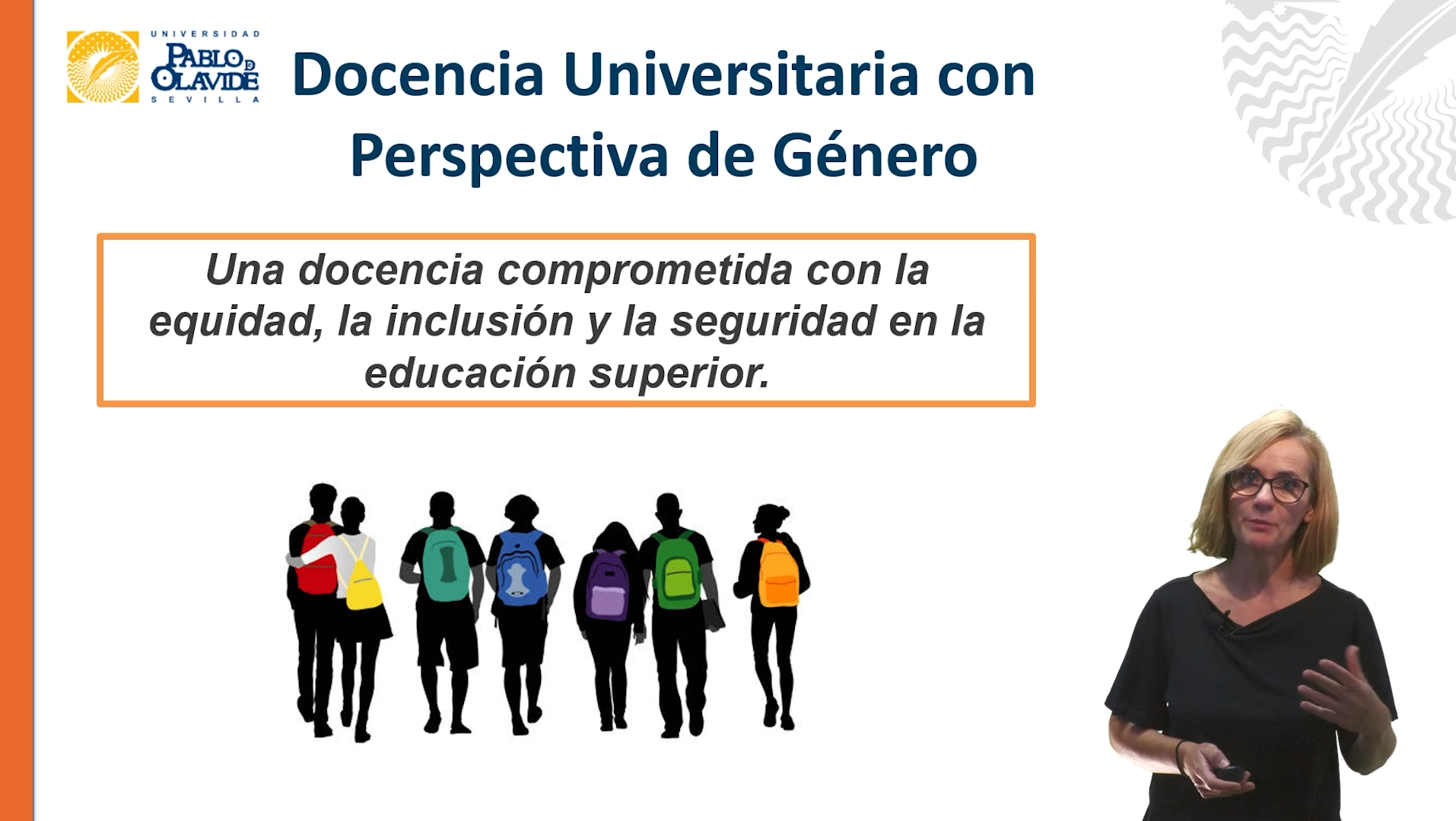 UNIVERSIDAD PABLO DE OLAVIDE SEVILLA

Docencia Universitaria con Perspectiva de Género

Una docencia comprometida con la equidad, la inclusión y la seguridad en la educación superior.